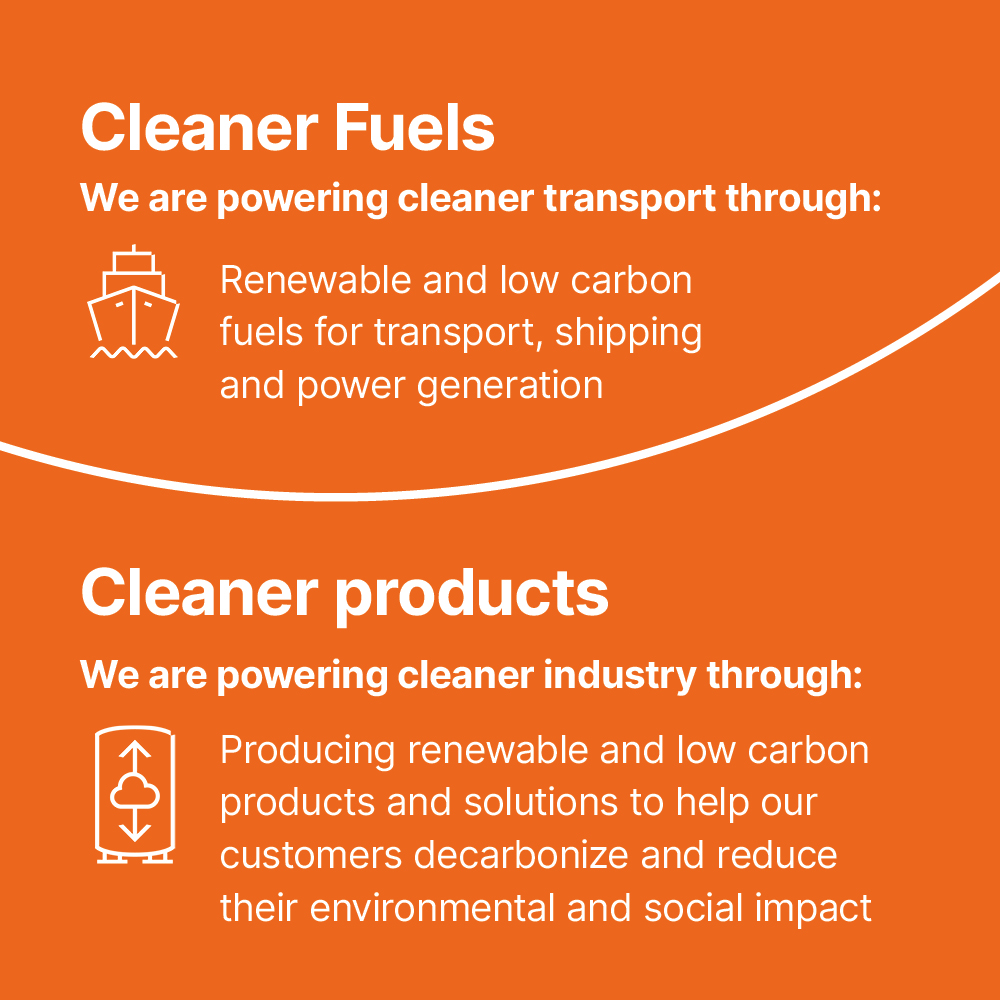 Cleaner Fuels

We are powering cleaner transport through:

Renewable and low carbon fuels for transport, shipping and power generation

Cleaner products

We are powering cleaner industry through:

Producing renewable and low carbon products and solutions to help our customers decarbonize and reduce their environmental and social impact